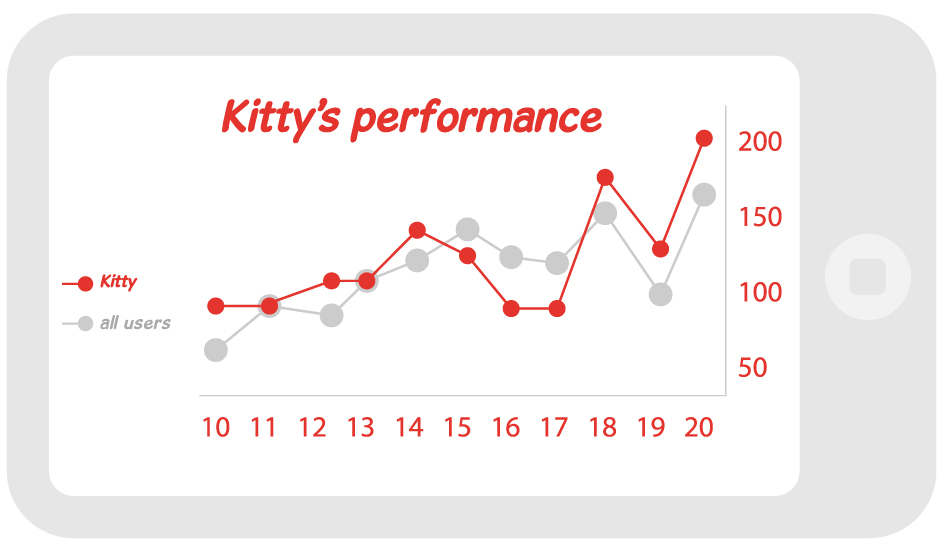 Kitty's performance

Kitty
all users

200
150
100
50

10 11 12 13 14 15 16 17 18 19 20